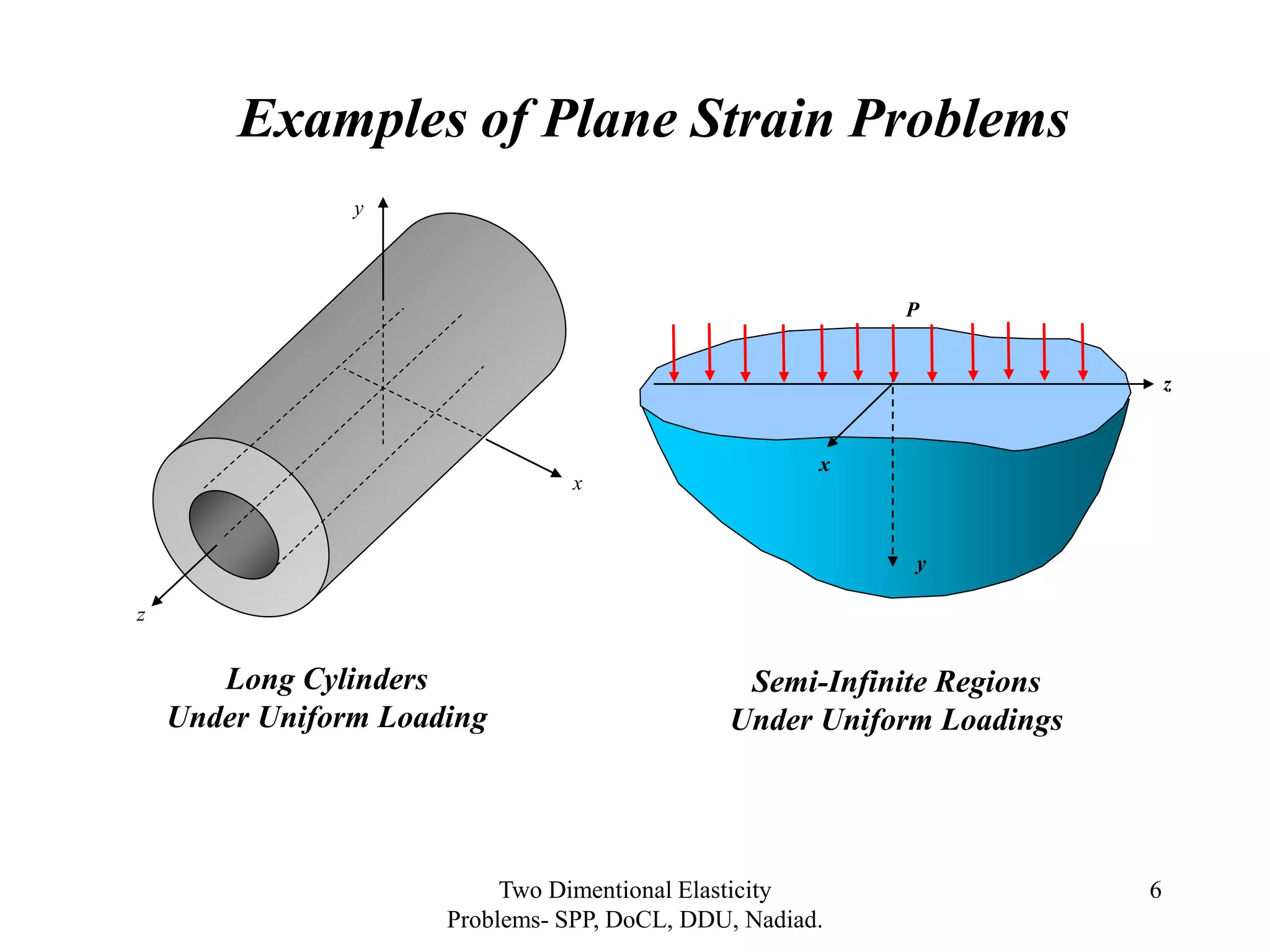 Examples of Plane Strain Problems

y

x

z

P

z

x

y

Long Cylinders
Under Uniform Loading

Semi-Infinite Regions
Under Uniform Loadings

Two Dimentional Elasticity
Problems- SPP, DoCL, DDU, Nadiad.

6